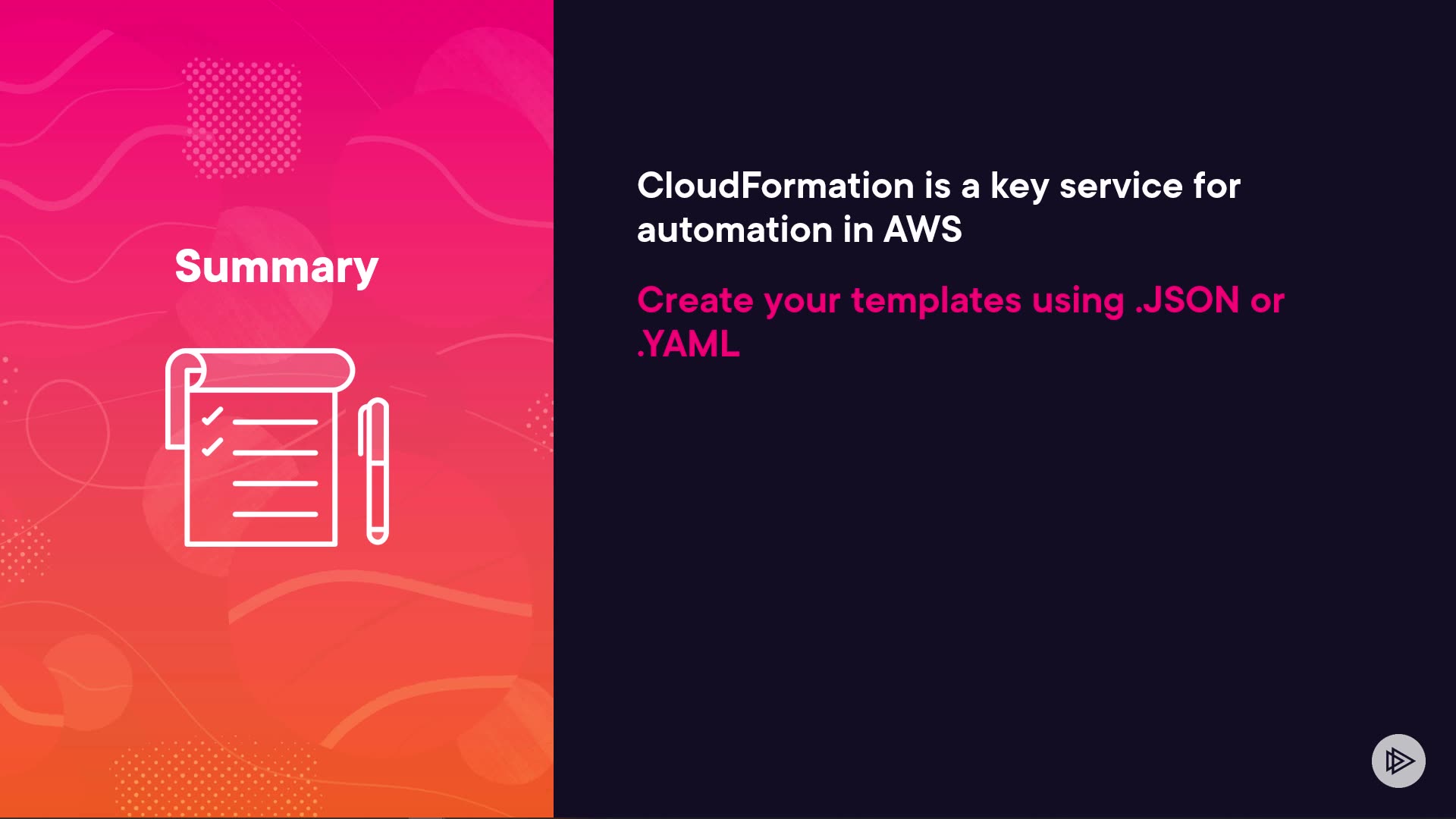 Summary

CloudFormation is a key service for automation in AWS

Create your templates using .JSON or .YAML